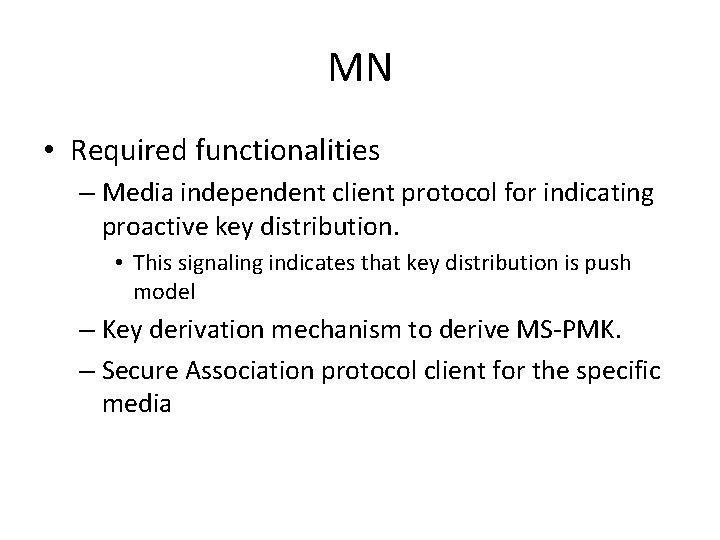 MN

• Required functionalities
– Media independent client protocol for indicating proactive key distribution.
• This signaling indicates that key distribution is push model
– Key derivation mechanism to derive MS-PMK.
– Secure Association protocol client for the specific media